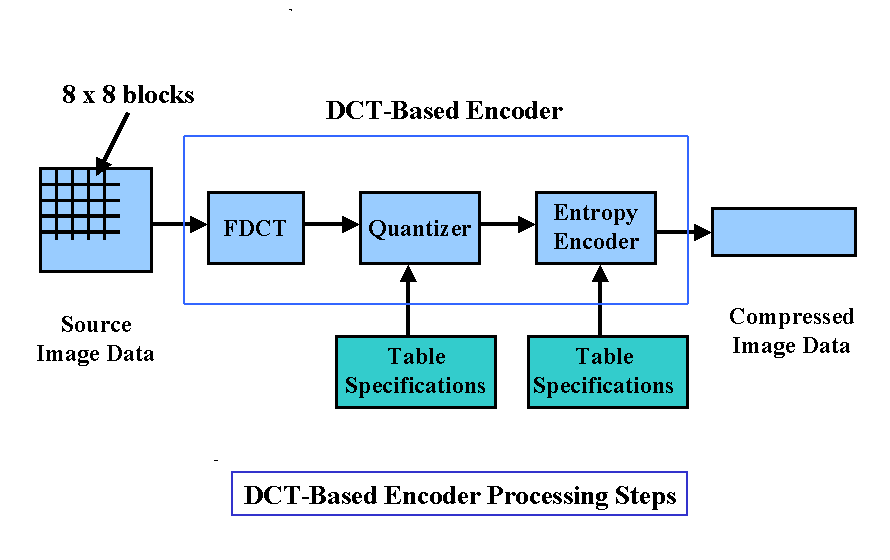 8 x 8 blocks

DCT-Based Encoder

FDCT

Quantizer

Entropy Encoder

Source Image Data

Table Specifications

Table Specifications

Compressed Image Data

DCT-Based Encoder Processing Steps